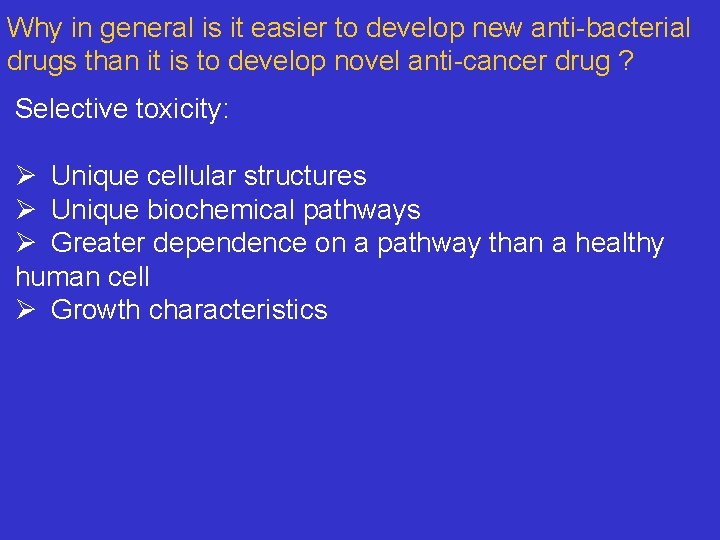 Why in general is it easier to develop new anti-bacterial drugs than it is to develop novel anti-cancer drug ?

Selective toxicity:

➢ Unique cellular structures
➢ Unique biochemical pathways
➢ Greater dependence on a pathway than a healthy human cell
➢ Growth characteristics